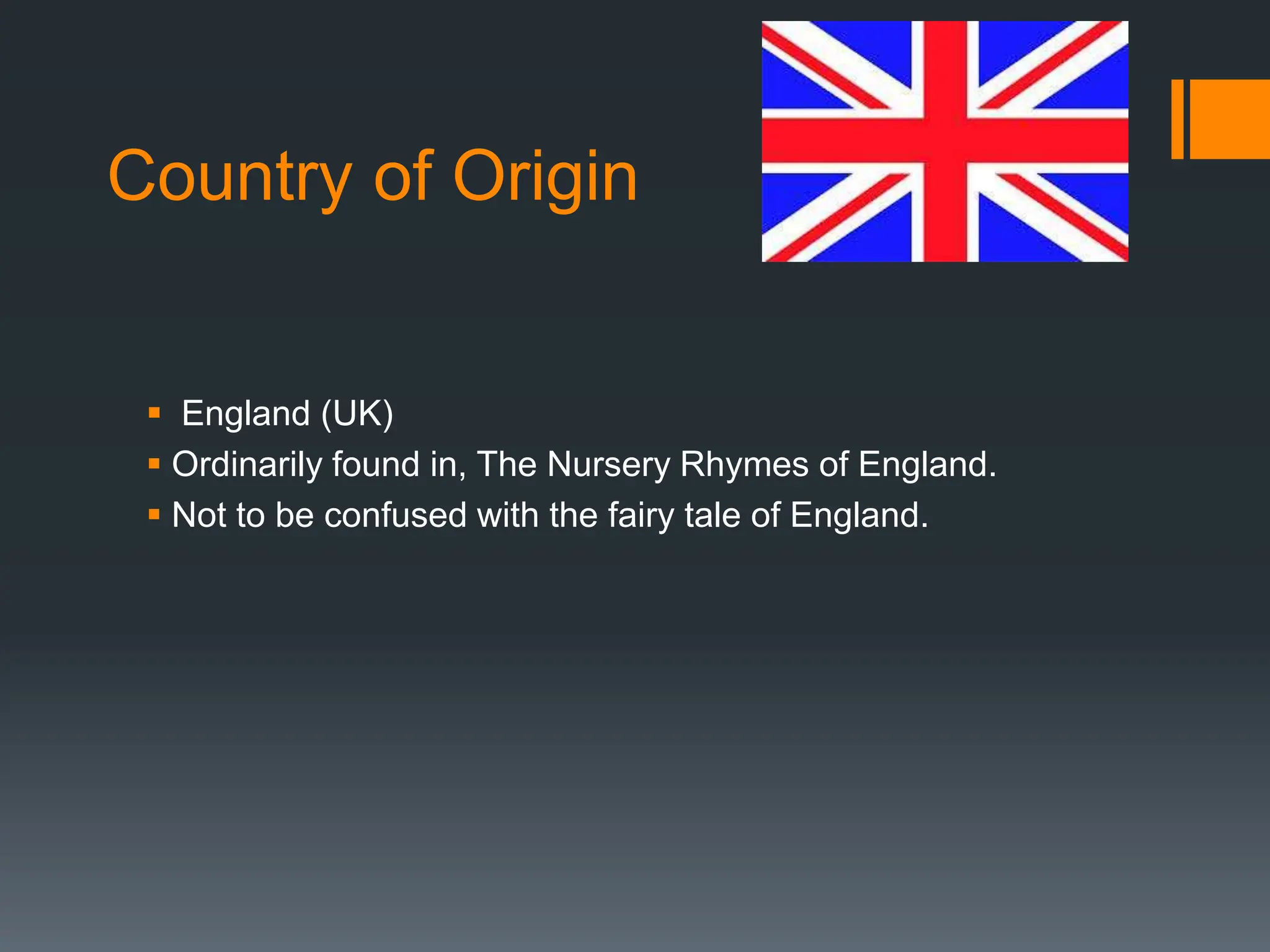 Country of Origin

▪ England (UK)
▪ Ordinarily found in, The Nursery Rhymes of England.
▪ Not to be confused with the fairy tale of England.